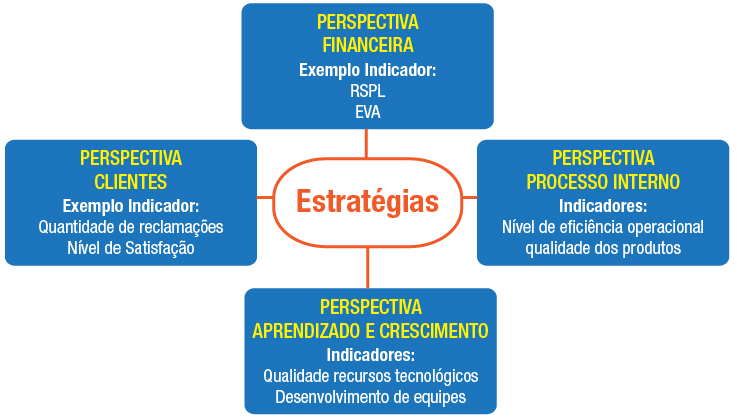 PERSPECTIVA
FINANCEIRA
Exemplo Indicador:
RSPL
EVA

PERSPECTIVA
CLIENTES
Exemplo Indicador:
Quantidade de reclamações
Nível de Satisfação

Estratégias

PERSPECTIVA
PROCESSO INTERNO
Indicadores:
Nível de eficiência operacional
qualidade dos produtos

PERSPECTIVA
APRENDIZADO E CRESCIMENTO
Indicadores:
Qualidade recursos tecnológicos
Desenvolvimento de equipes